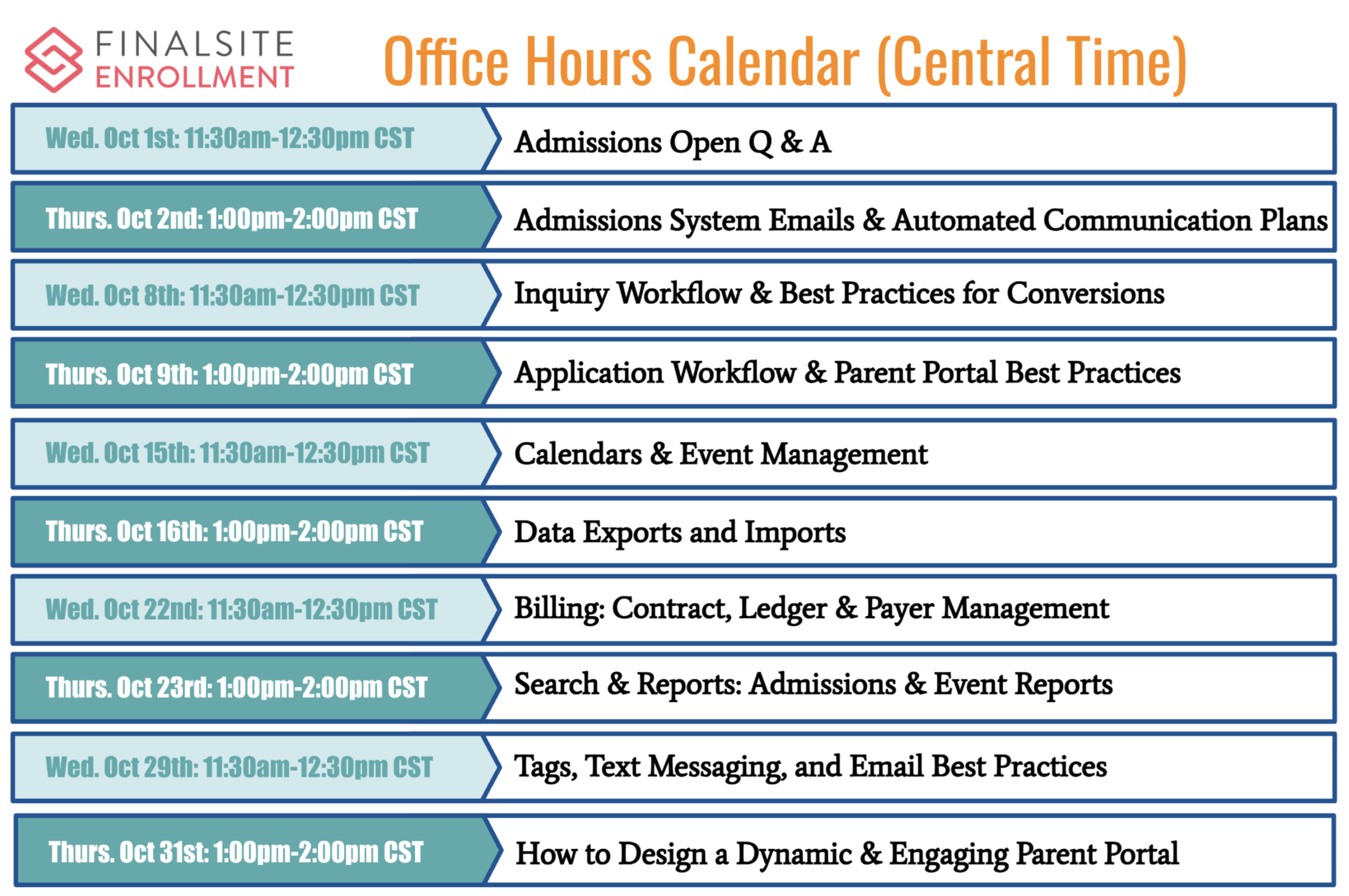 FINALSITE ENROLLMENT

Office Hours Calendar (Central Time)

| | |
|---|---|
| Wed. Oct 1st: 11:30am-12:30pm CST | Admissions Open Q & A |
| Thurs. Oct 2nd: 1:00pm-2:00pm CST | Admissions System Emails & Automated Communication Plans |
| Wed. Oct 8th: 11:30am-12:30pm CST | Inquiry Workflow & Best Practices for Conversions |
| Thurs. Oct 9th: 1:00pm-2:00pm CST | Application Workflow & Parent Portal Best Practices |
| Wed. Oct 15th: 11:30am-12:30pm CST | Calendars & Event Management |
| Thurs. Oct 16th: 1:00pm-2:00pm CST | Data Exports and Imports |
| Wed. Oct 22nd: 11:30am-12:30pm CST | Billing: Contract, Ledger & Payer Management |
| Thurs. Oct 23rd: 1:00pm-2:00pm CST | Search & Reports: Admissions & Event Reports |
| Wed. Oct 29th: 11:30am-12:30pm CST | Tags, Text Messaging, and Email Best Practices |
| Thurs. Oct 31st: 1:00pm-2:00pm CST | How to Design a Dynamic & Engaging Parent Portal |